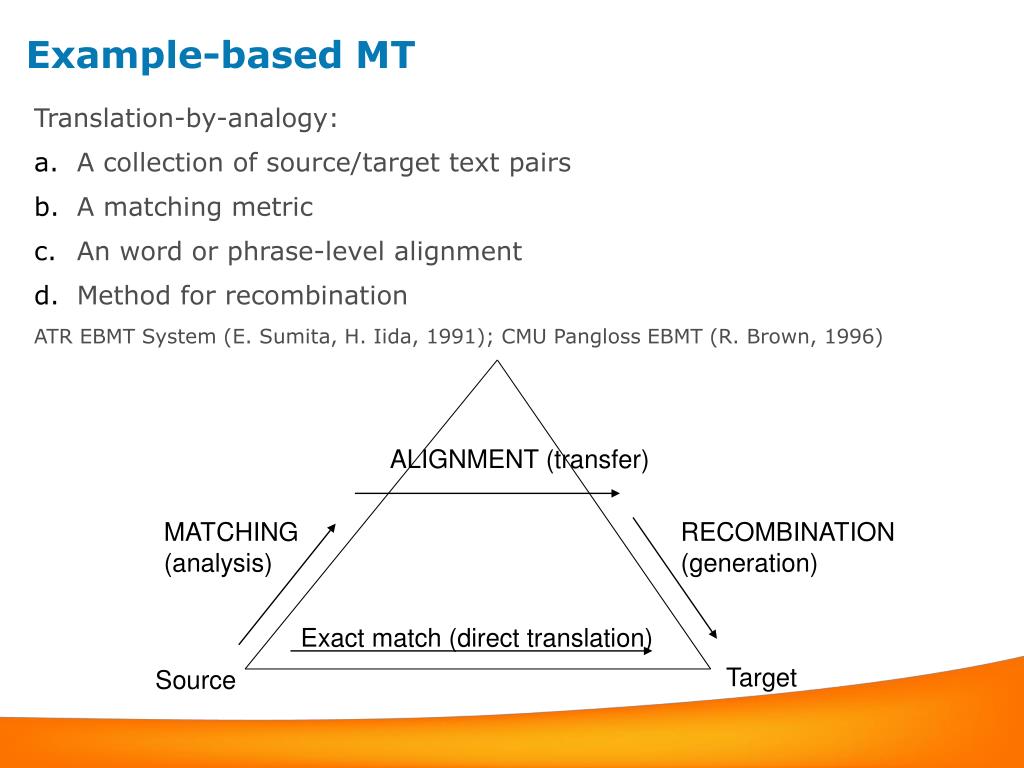 Example-based MT

Translation-by-analogy:

a. A collection of source/target text pairs

b. A matching metric

c. An word or phrase-level alignment

d. Method for recombination

ATR EBMT System (E. Sumita, H. Iida, 1991); CMU Pangloss EBMT (R. Brown, 1996)

ALIGNMENT (transfer)

MATCHING (analysis)

RECOMBINATION (generation)

Exact match (direct translation)

Source

Target